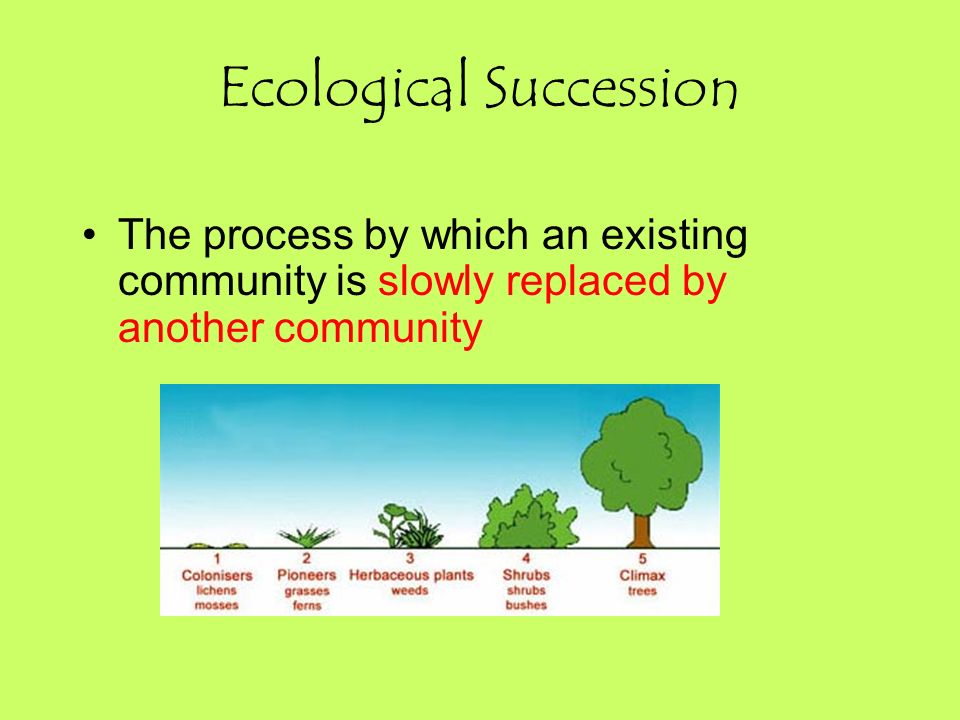 Ecological Succession

• The process by which an existing community is slowly replaced by another community

1
Colonisers
lichens
mosses

2
Pioneers
grasses
ferns

3
Herbaceous plants
weeds

4
Shrubs
shrubs
bushes

5
Climax
trees